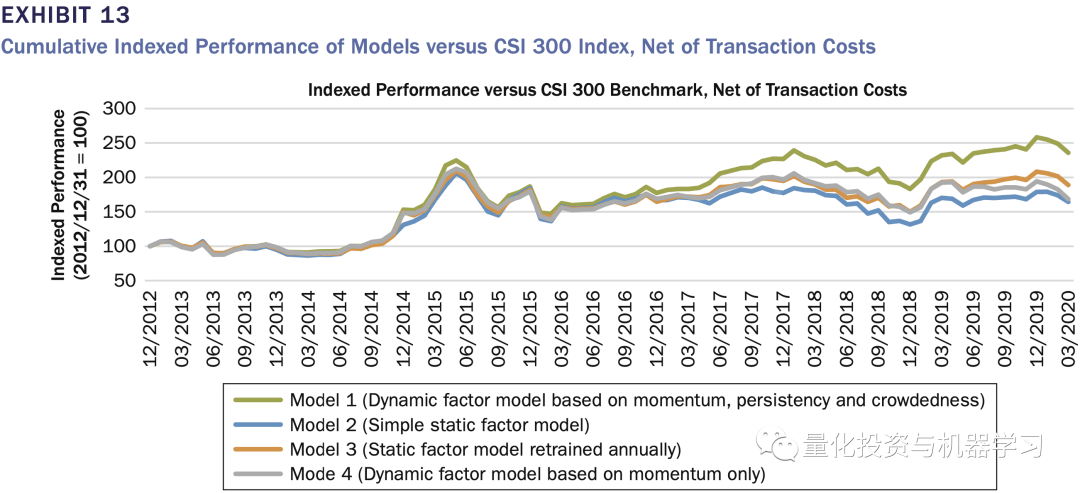 EXHIBIT 13
Cumulative Indexed Performance of Models versus CSI 300 Index, Net of Transaction Costs

Indexed Performance versus CSI 300 Benchmark, Net of Transaction Costs

Indexed Performance (2012/12/31 = 100)

300
250
200
150
100
50

12/2012
03/2013
06/2013
09/2013
12/2013
03/2014
06/2014
09/2014
12/2014
03/2015
06/2015
09/2015
12/2015
03/2016
06/2016
09/2016
12/2016
03/2017
06/2017
09/2017
12/2017
03/2018
06/2018
09/2018
12/2018
03/2019
06/2019
09/2019
12/2019
03/2020

Model 1 (Dynamic factor model based on momentum, persistency and crowdedness)
Model 2 (Simple static factor model)
Model 3 (Static factor model retrained annually)
Mode 4 (Dynamic factor model based on momentum only)

量化投资与机器学习